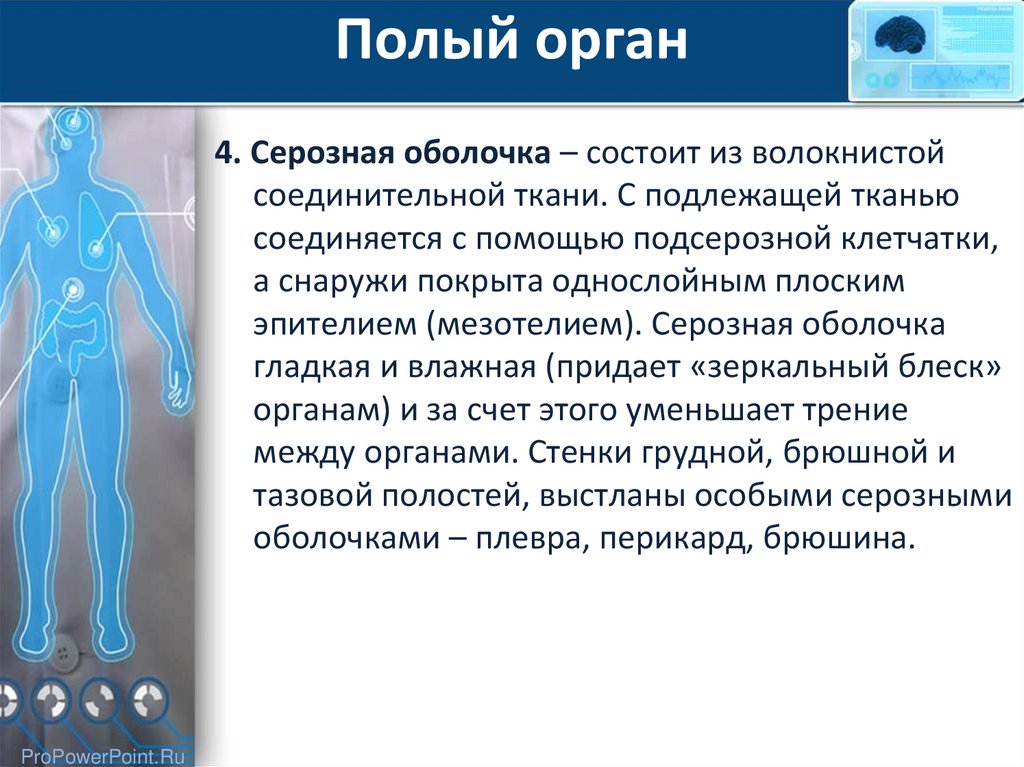 Полый орган

4. Серозная оболочка – состоит из волокнистой соединительной ткани. С подлежащей тканью соединяется с помощью подсерозной клетчатки, а снаружи покрыта однослойным плоским эпителием (мезотелием). Серозная оболочка гладкая и влажная (придает «зеркальный блеск» органам) и за счет этого уменьшает трение между органами. Стенки грудной, брюшной и тазовой полостей, выстланы особыми серозными оболочками – плевра, перикард, брюшина.

ProPowerPoint.Ru